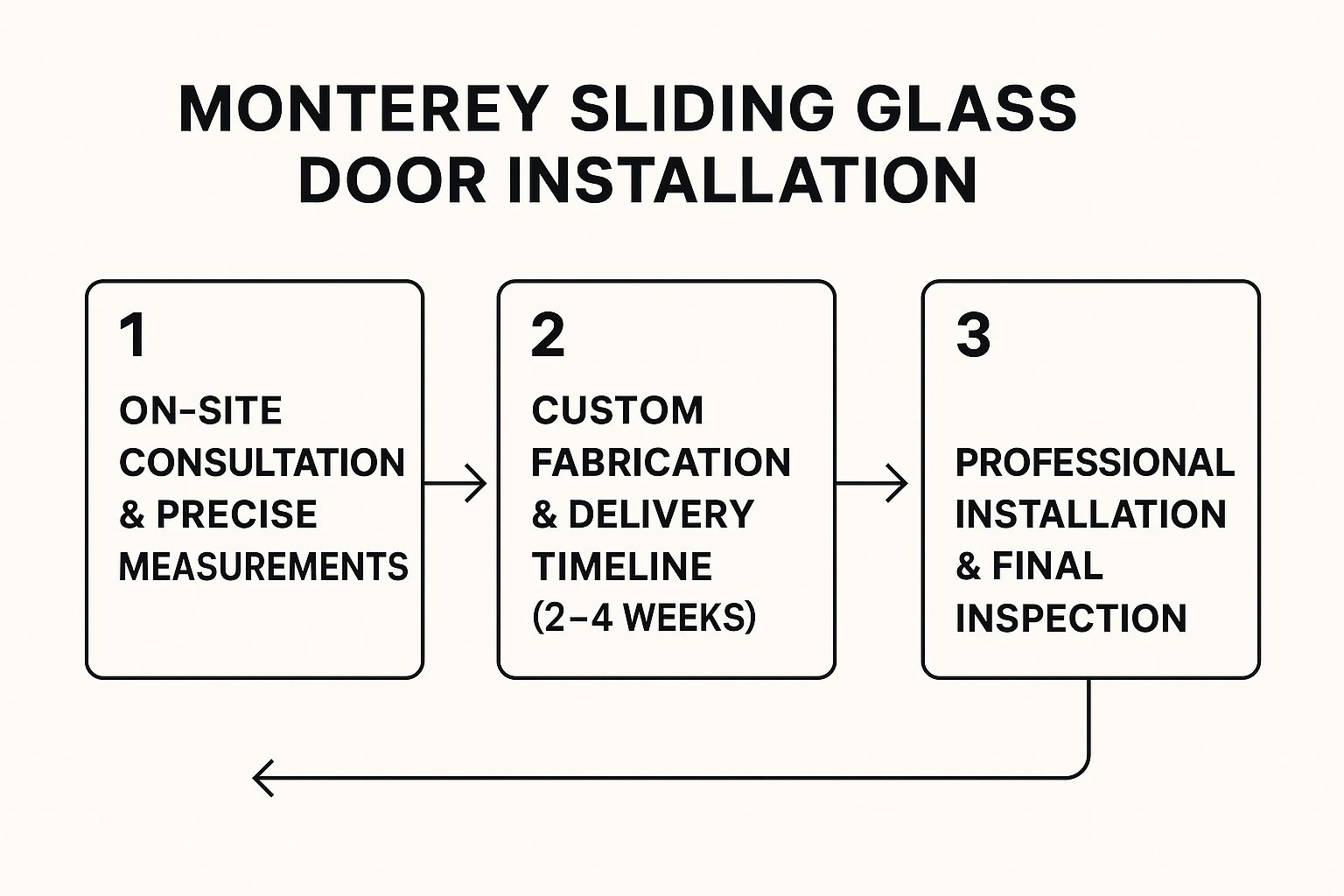 MONTEREY SLIDING GLASS DOOR INSTALLATION

1
ON-SITE CONSULTATION & PRECISE MEASUREMENTS

2
CUSTOM FABRICATION & DELIVERY TIMELINE (2–4 WEEKS)

3
PROFESSIONAL INSTALLATION & FINAL INSPECTION